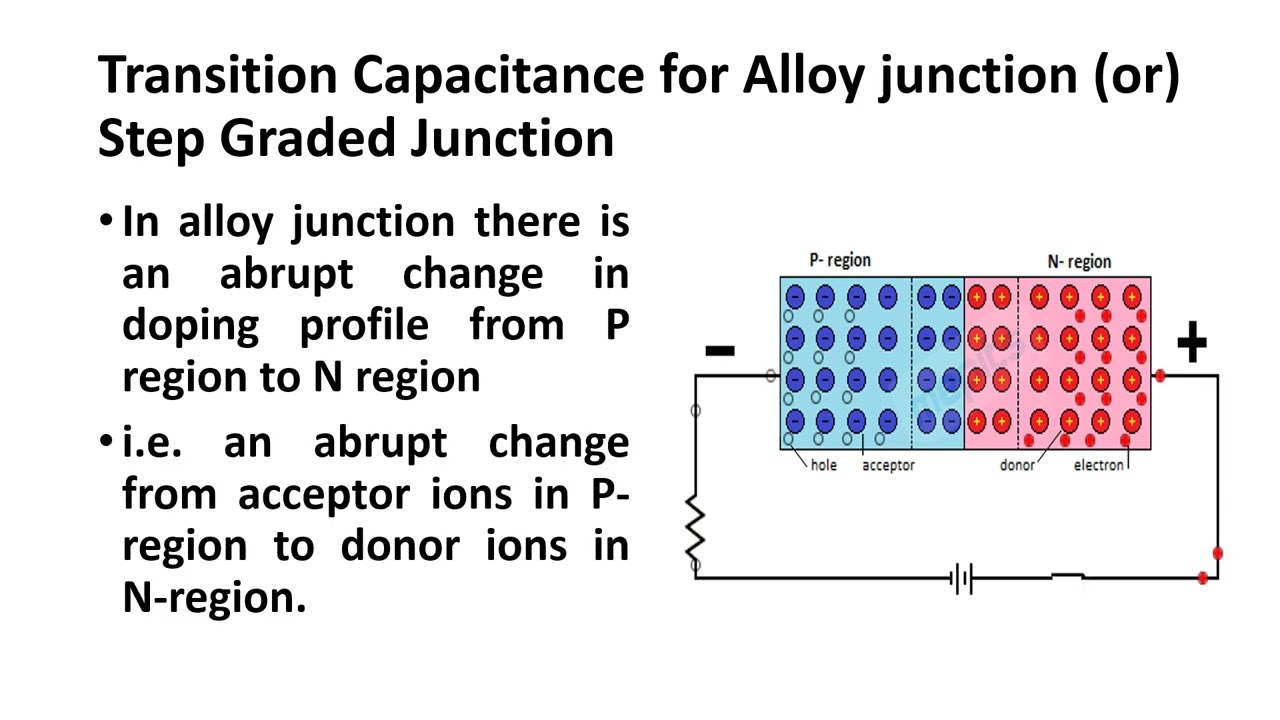 Transition Capacitance for Alloy junction (or) Step Graded Junction

• In alloy junction there is an abrupt change in doping profile from P region to N region

• i.e. an abrupt change from acceptor ions in P-region to donor ions in N-region.

P- region
N- region
−
+
hole
acceptor
donor
electron